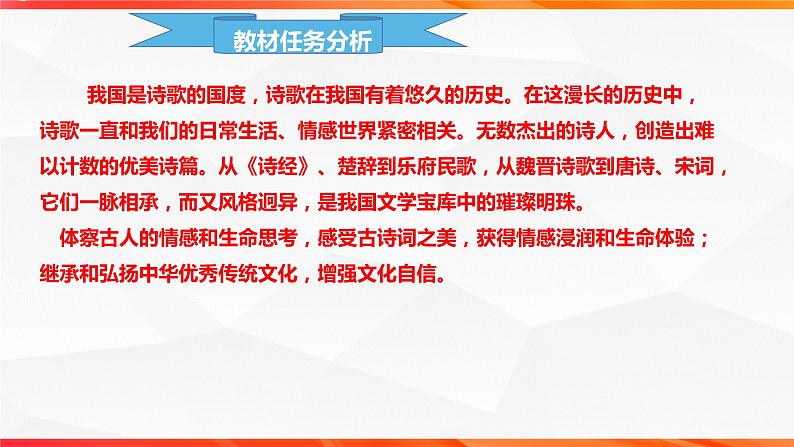 教材任务分析

我国是诗歌的国度，诗歌在我国有着悠久的历史。在这漫长的历史中，诗歌一直和我们的日常生活、情感世界紧密相关。无数杰出的诗人，创造出难以计数的优美诗篇。从《诗经》、楚辞到乐府民歌，从魏晋诗歌到唐诗、宋词，它们一脉相承，而又风格迥异，是我国文学宝库中的璀璨明珠。

体察古人的情感和生命思考，感受古诗词之美，获得情感浸润和生命体验；继承和弘扬中华优秀传统文化，增强文化自信。